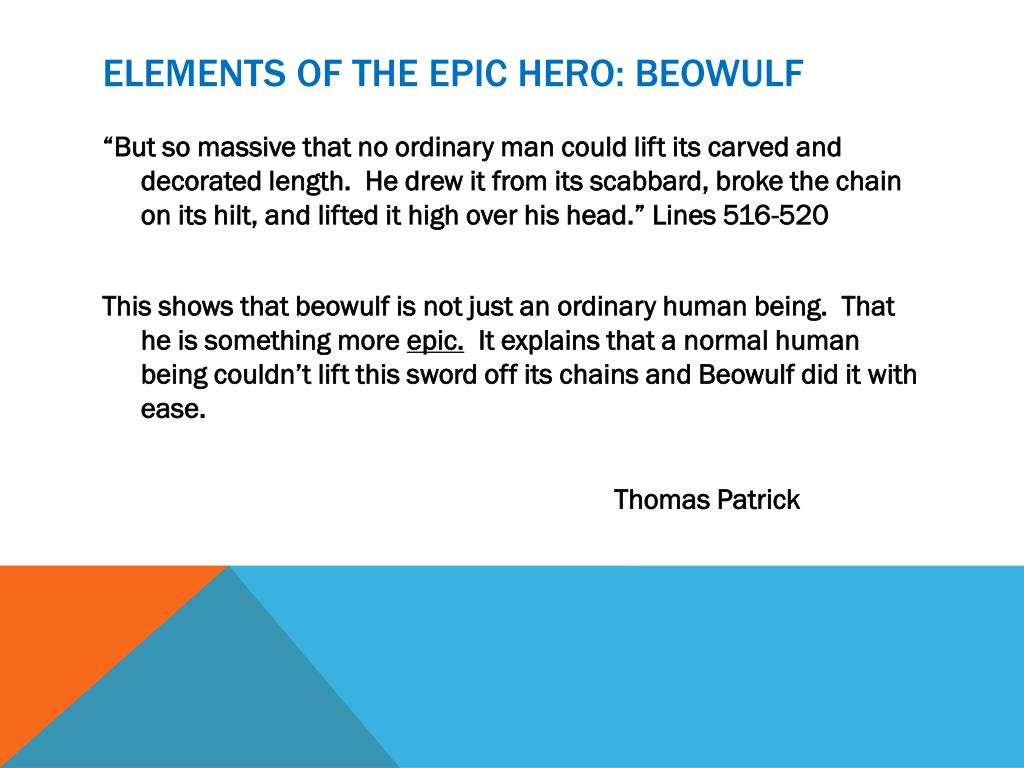 ELEMENTS OF THE EPIC HERO: BEOWULF

“But so massive that no ordinary man could lift its carved and decorated length. He drew it from its scabbard, broke the chain on its hilt, and lifted it high over his head.” Lines 516-520

This shows that beowulf is not just an ordinary human being. That he is something more epic. It explains that a normal human being couldn’t lift this sword off its chains and Beowulf did it with ease.

Thomas Patrick